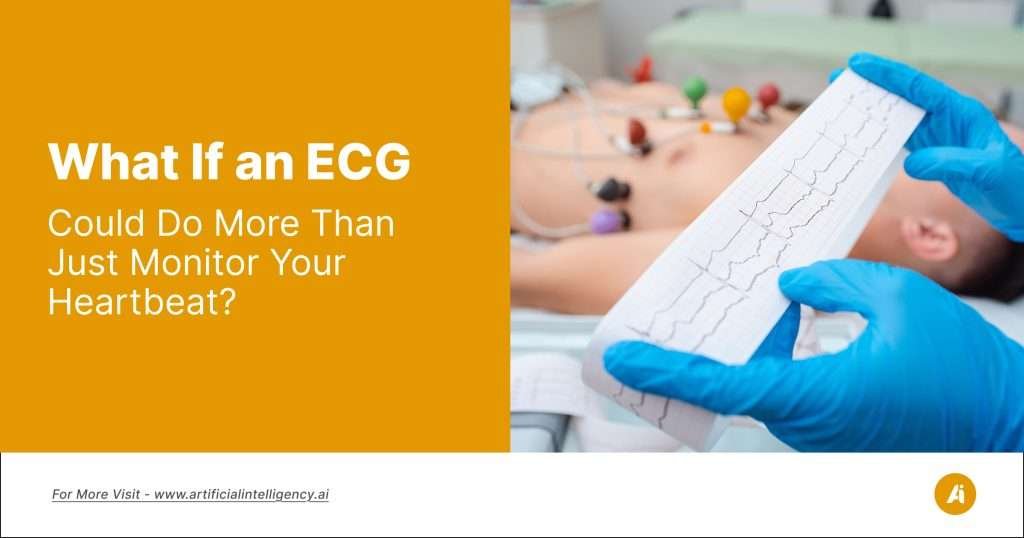 What If an ECG

Could Do More Than Just Monitor Your Heartbeat?

For More Visit - www.artificialintelligency.ai

Ai